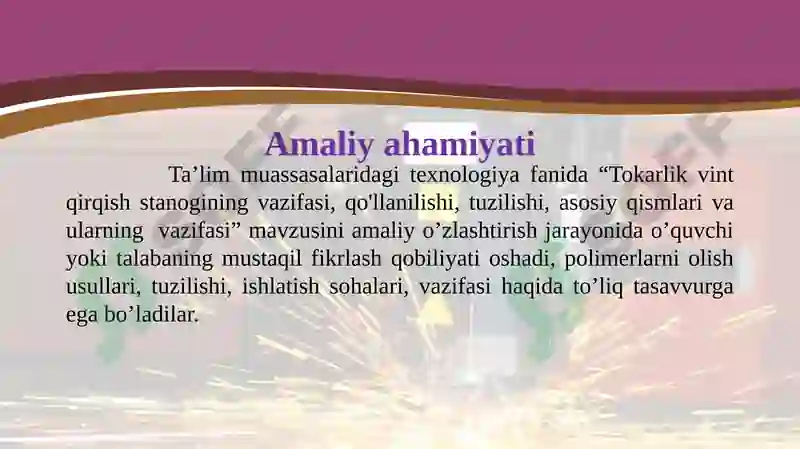 Amaliy ahamiyati

Ta’lim muassasalaridagi texnologiya fanida “Tokarlik vint qirqish stanogining vazifasi, qo'llanilishi, tuzilishi, asosiy qismlari va ularning vazifasi” mavzusini amaliy o’zlashtirish jarayonida o’quvchi yoki talabaning mustaqil fikrlash qobiliyati oshadi, polimerlarni olish usullari, tuzilishi, ishlatish sohalari, vazifasi haqida to’liq tasavvurga ega bo’ladilar.